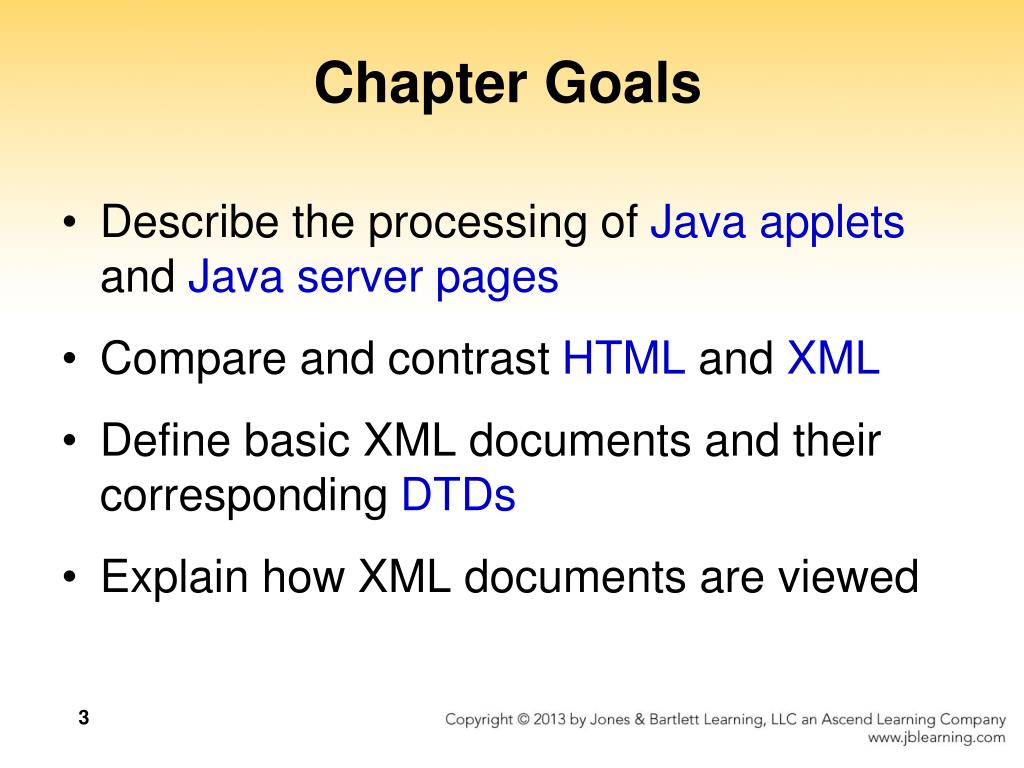 Chapter Goals

• Describe the processing of Java applets and Java server pages

• Compare and contrast HTML and XML

• Define basic XML documents and their corresponding DTDs

• Explain how XML documents are viewed

3

Copyright © 2013 by Jones & Bartlett Learning, LLC an Ascend Learning Company
www.jblearning.com